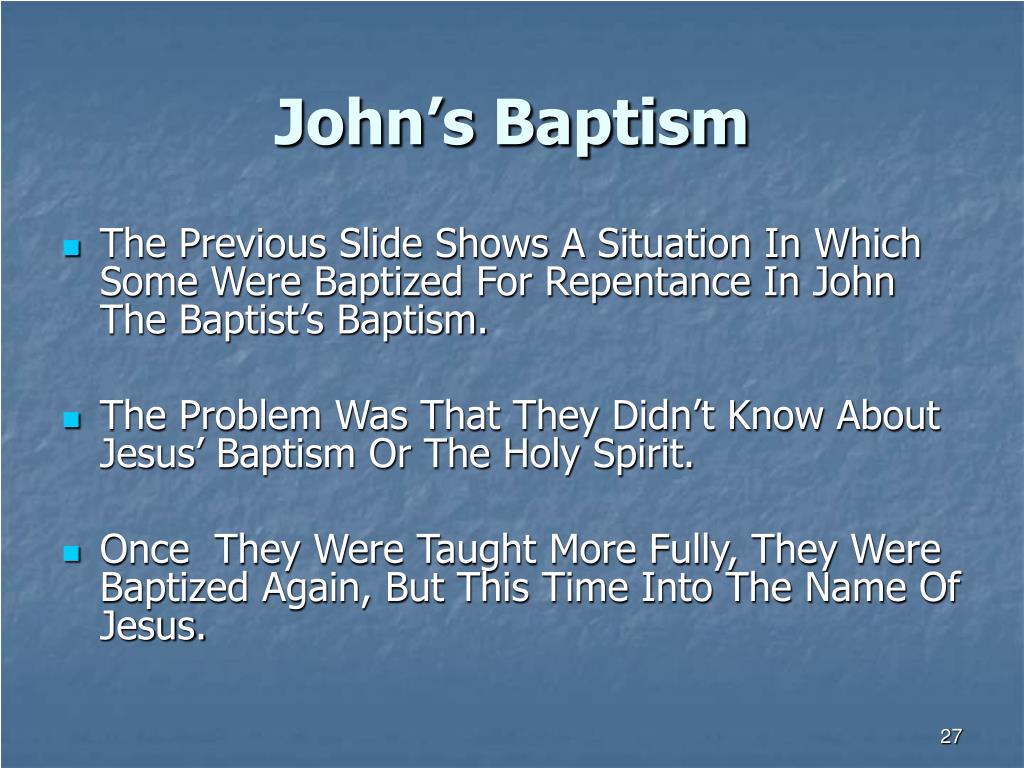 John’s Baptism

- The Previous Slide Shows A Situation In Which Some Were Baptized For Repentance In John The Baptist’s Baptism.

- The Problem Was That They Didn’t Know About Jesus’ Baptism Or The Holy Spirit.

- Once They Were Taught More Fully, They Were Baptized Again, But This Time Into The Name Of Jesus.

27